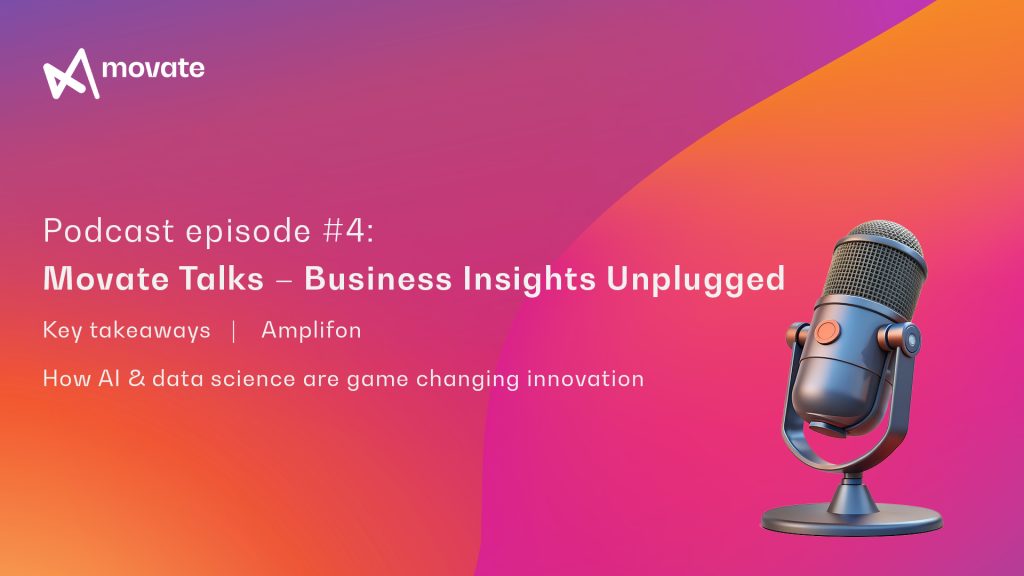 movate

Podcast episode #4:
Movate Talks – Business Insights Unplugged

Key takeaways | Amplifon

How AI & data science are game changing innovation